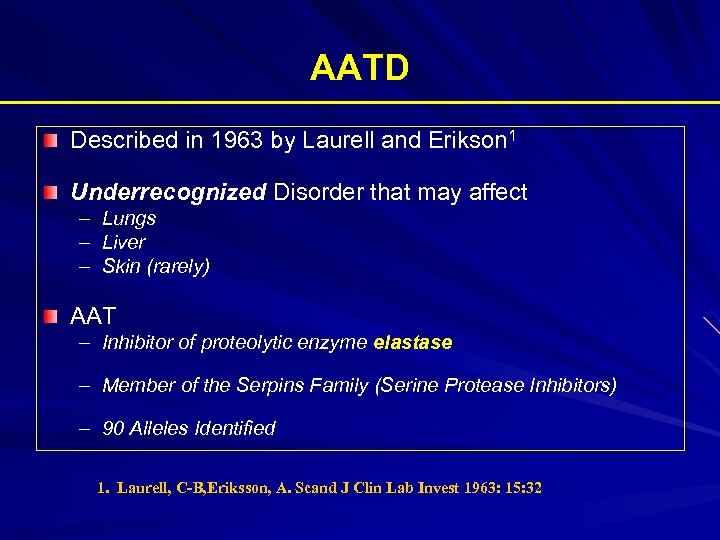 AATD

Described in 1963 by Laurell and Erikson$^1$

Underrecognized Disorder that may affect
– Lungs
– Liver
– Skin (rarely)

AAT
– Inhibitor of proteolytic enzyme elastase

– Member of the Serpins Family (Serine Protease Inhibitors)

– 90 Alleles Identified

1. Laurell, C-B,Eriksson, A. Scand J Clin Lab Invest 1963: 15:32